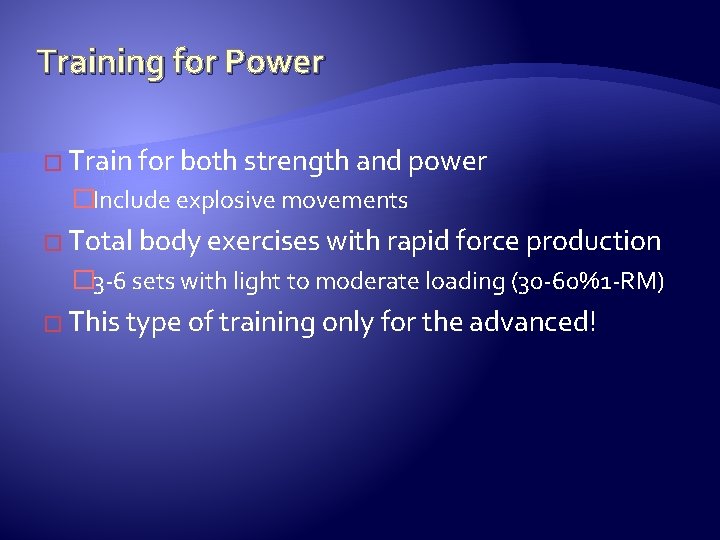 Training for Power

Train for both strength and power

Include explosive movements

Total body exercises with rapid force production

3-6 sets with light to moderate loading (30-60%1-RM)

This type of training only for the advanced!